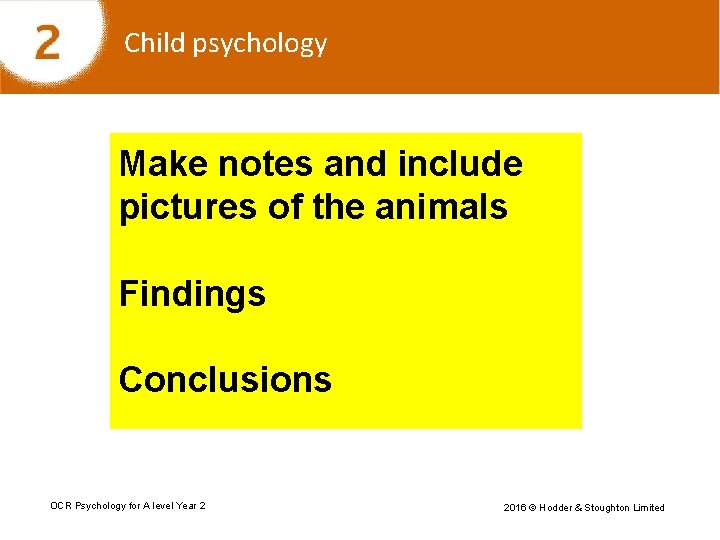 2 Child psychology

Make notes and include pictures of the animals

Findings

Conclusions

OCR Psychology for A level Year 2

2016 © Hodder & Stoughton Limited